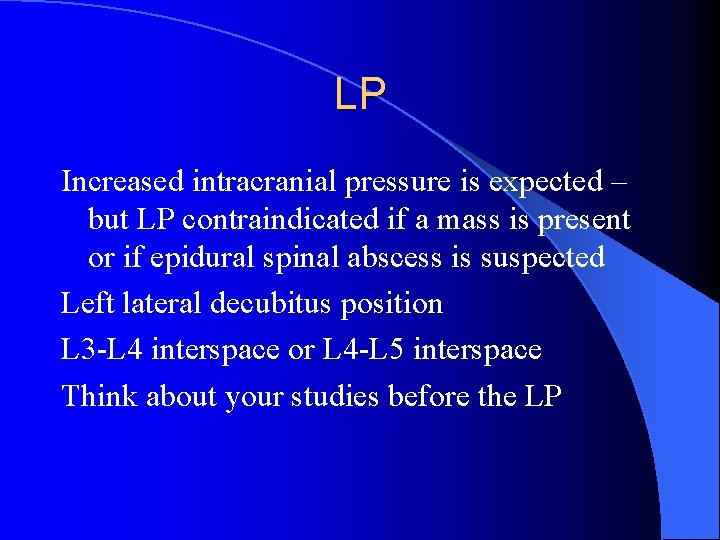 LP

Increased intracranial pressure is expected – but LP contraindicated if a mass is present or if epidural spinal abscess is suspected

Left lateral decubitus position

L3-L4 interspace or L4-L5 interspace

Think about your studies before the LP